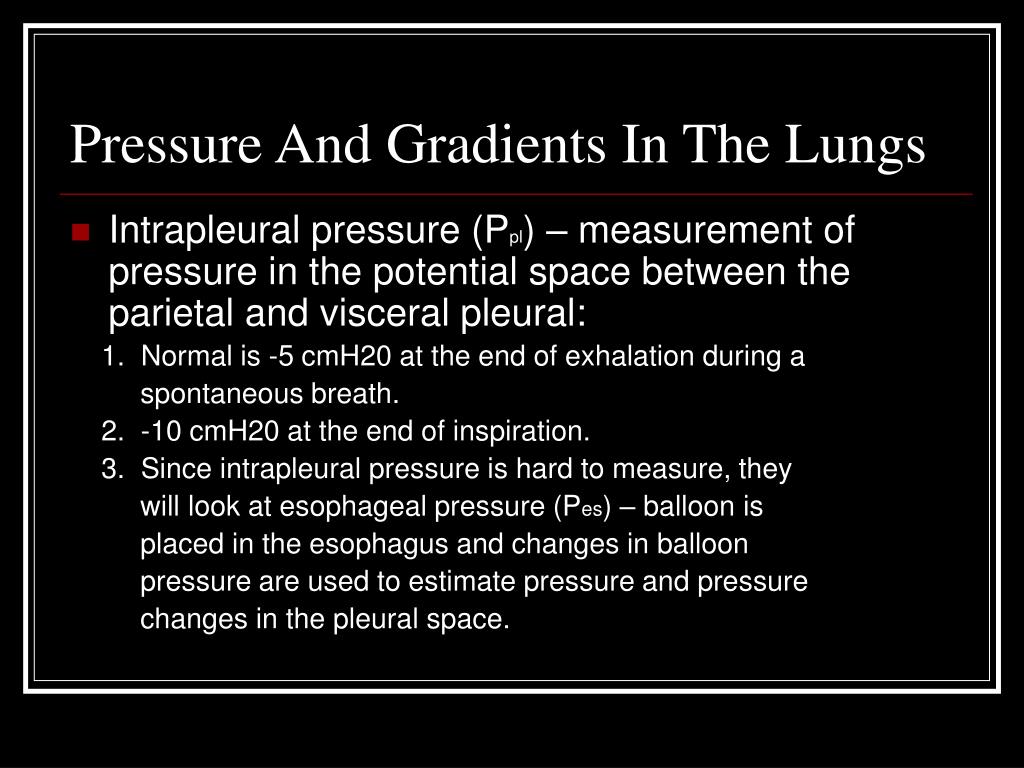 Pressure And Gradients In The Lungs

Intrapleural pressure ($P_{pl}$) – measurement of pressure in the potential space between the parietal and visceral pleural:

1. Normal is -5 cmH20 at the end of exhalation during a spontaneous breath.
2. -10 cmH20 at the end of inspiration.
3. Since intrapleural pressure is hard to measure, they will look at esophageal pressure ($P_{es}$) – balloon is placed in the esophagus and changes in balloon pressure are used to estimate pressure and pressure changes in the pleural space.